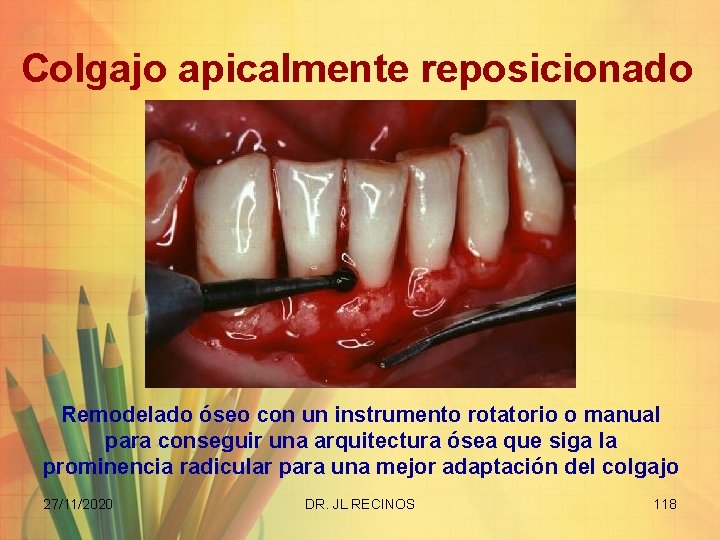 Colgajo apicalmente reposicionado

Remodelado óseo con un instrumento rotatorio o manual para conseguir una arquitectura ósea que siga la prominencia radicular para una mejor adaptación del colgajo

27/11/2020 DR. JL RECINOS 118